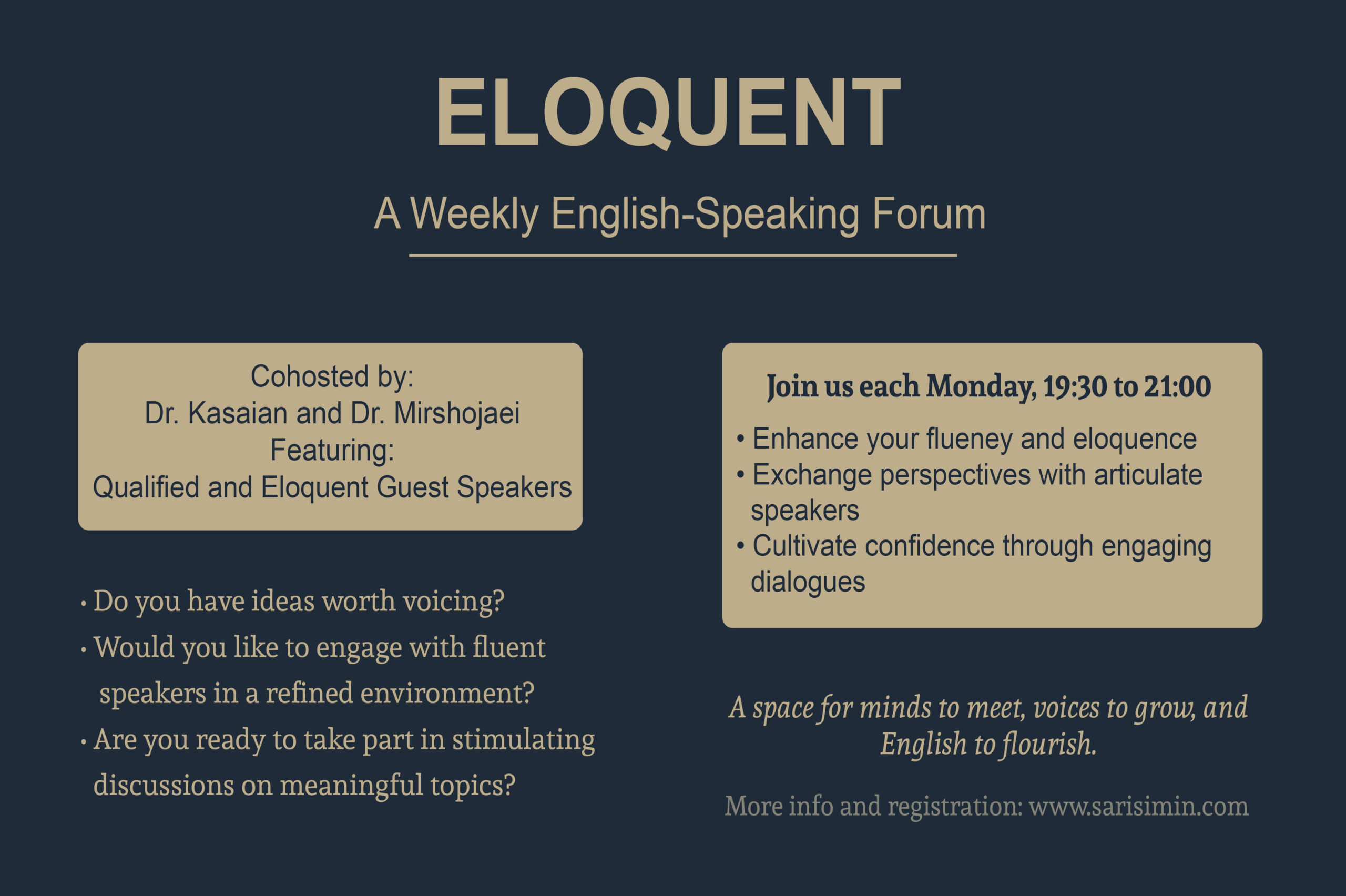 ELOQUENT

A Weekly English-Speaking Forum

Cohosted by:
Dr. Kasaian and Dr. Mirshojaei
Featuring:
Qualified and Eloquent Guest Speakers

• Do you have ideas worth voicing?
• Would you like to engage with fluent speakers in a refined environment?
• Are you ready to take part in stimulating discussions on meaningful topics?

Join us each Monday, 19:30 to 21:00

• Enhance your flueney and eloquence
• Exchange perspectives with articulate speakers
• Cultivate confidence through engaging dialogues

A space for minds to meet, voices to grow, and English to flourish.

More info and registration: www.sarisimin.com